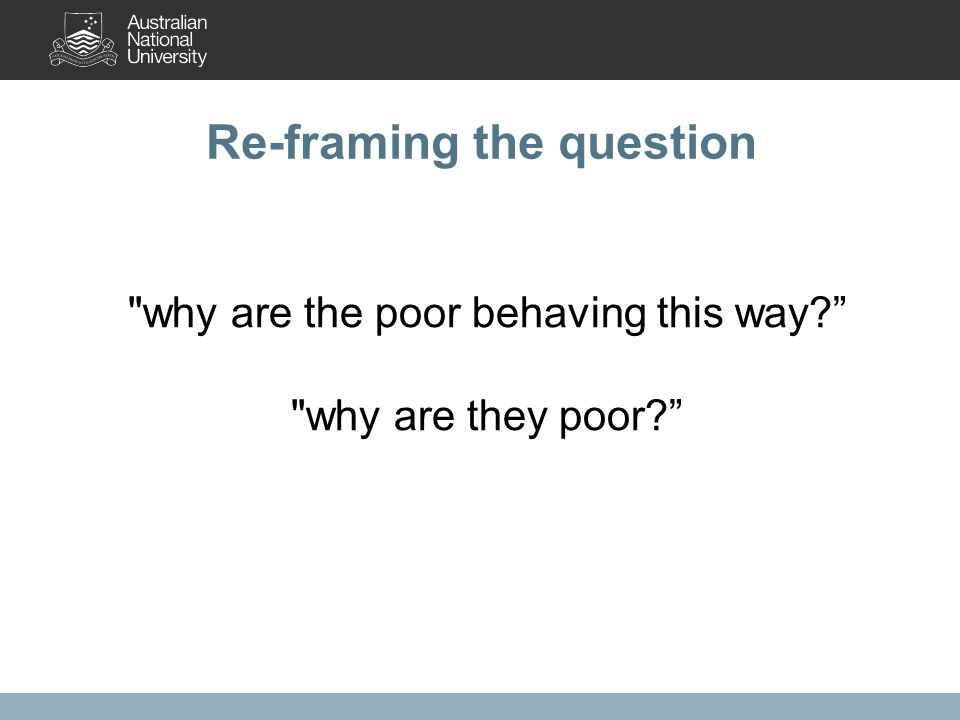 Australian National University

Re-framing the question

"why are the poor behaving this way?”

"why are they poor?”